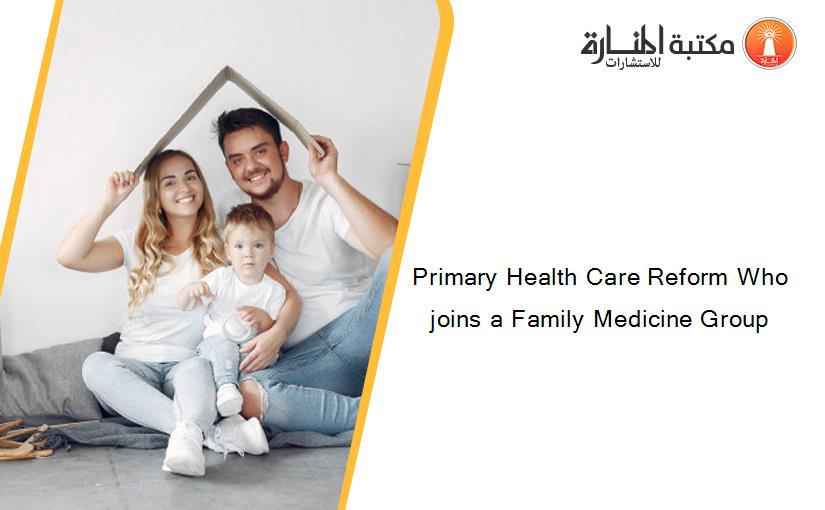 مكتبة المنارة للاستشارات

Primary Health Care Reform Who joins a Family Medicine Group